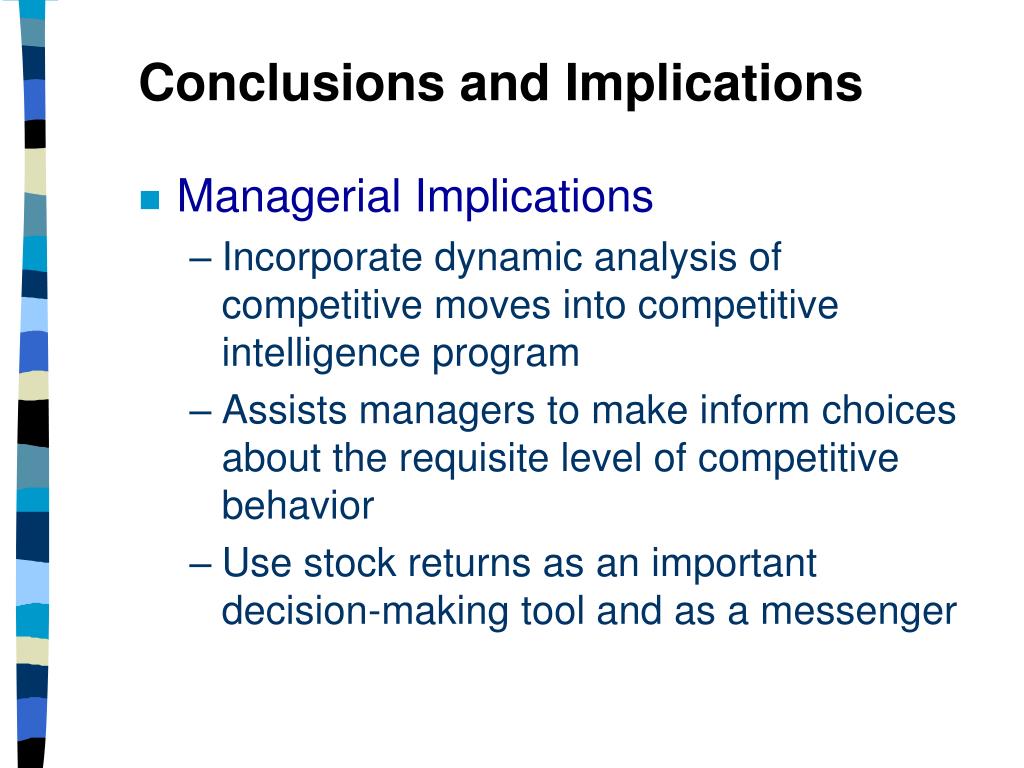 Conclusions and Implications

Managerial Implications
– Incorporate dynamic analysis of competitive moves into competitive intelligence program
– Assists managers to make inform choices about the requisite level of competitive behavior
– Use stock returns as an important decision-making tool and as a messenger